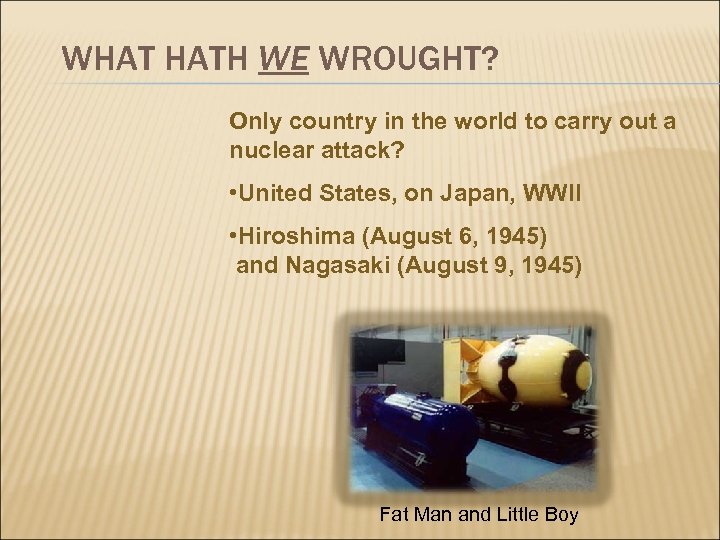 WHAT HATH WE WROUGHT?

Only country in the world to carry out a nuclear attack?

•United States, on Japan, WWII

•Hiroshima (August 6, 1945) and Nagasaki (August 9, 1945)

Fat Man and Little Boy